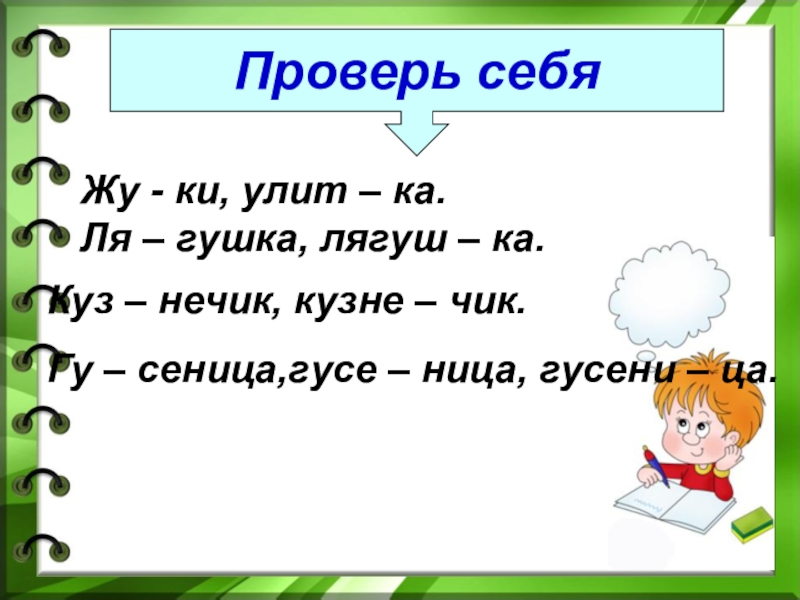 Проверь себя

Жу - ки, улит – ка.
Ля – гушка, лягуш – ка.

Куз – нечик, кузне – чик.

Гу – сеница,гусе – ница, гусени – ца.